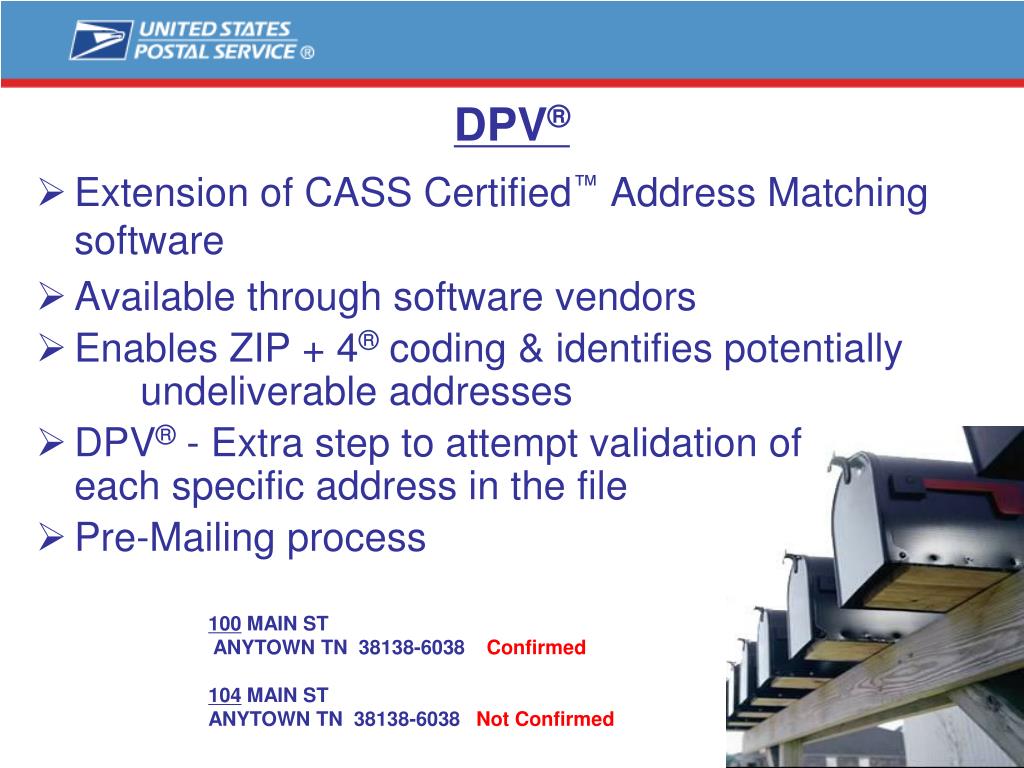 UNITED STATES POSTAL SERVICE ®

DPV®

➢ Extension of CASS Certified™ Address Matching software

➢ Available through software vendors

➢ Enables ZIP + 4® coding & identifies potentially undeliverable addresses

➢ DPV® - Extra step to attempt validation of each specific address in the file

➢ Pre-Mailing process

100 MAIN ST
ANYTOWN TN 38138-6038 Confirmed

104 MAIN ST
ANYTOWN TN 38138-6038 Not Confirmed